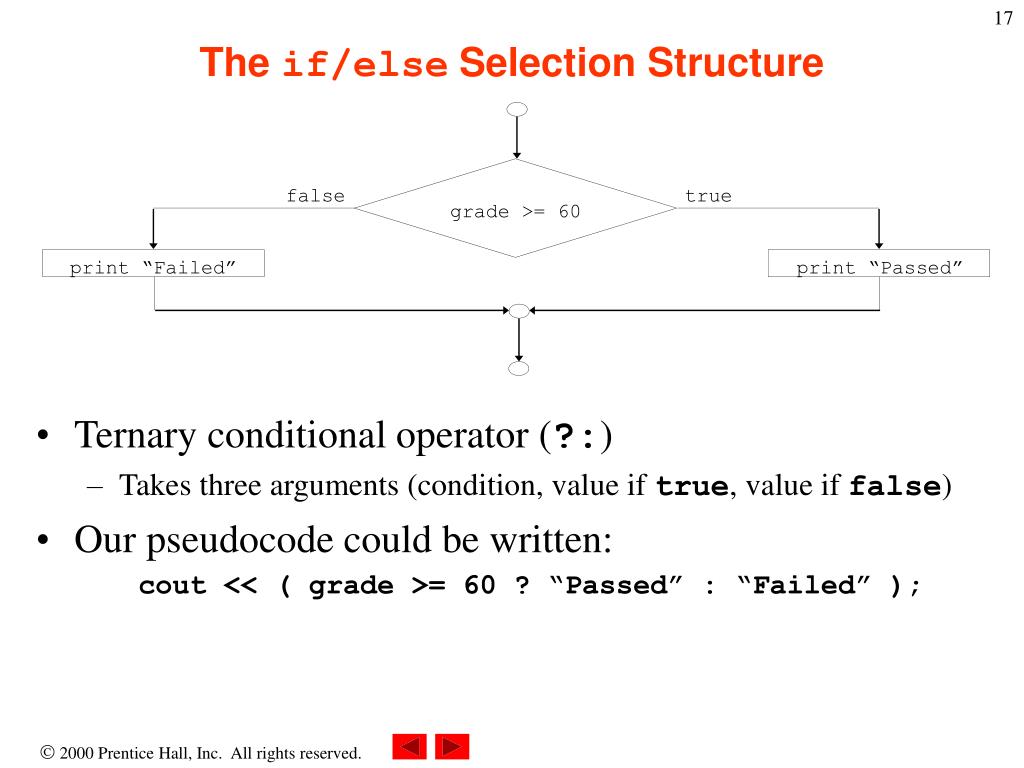 17

The if/else Selection Structure

false

grade >= 60

true

print “Failed”

print “Passed”

• Ternary conditional operator (?:)

– Takes three arguments (condition, value if true, value if false)

• Our pseudocode could be written:

cout << ( grade >= 60 ? “Passed” : “Failed” );

© 2000 Prentice Hall, Inc. All rights reserved.